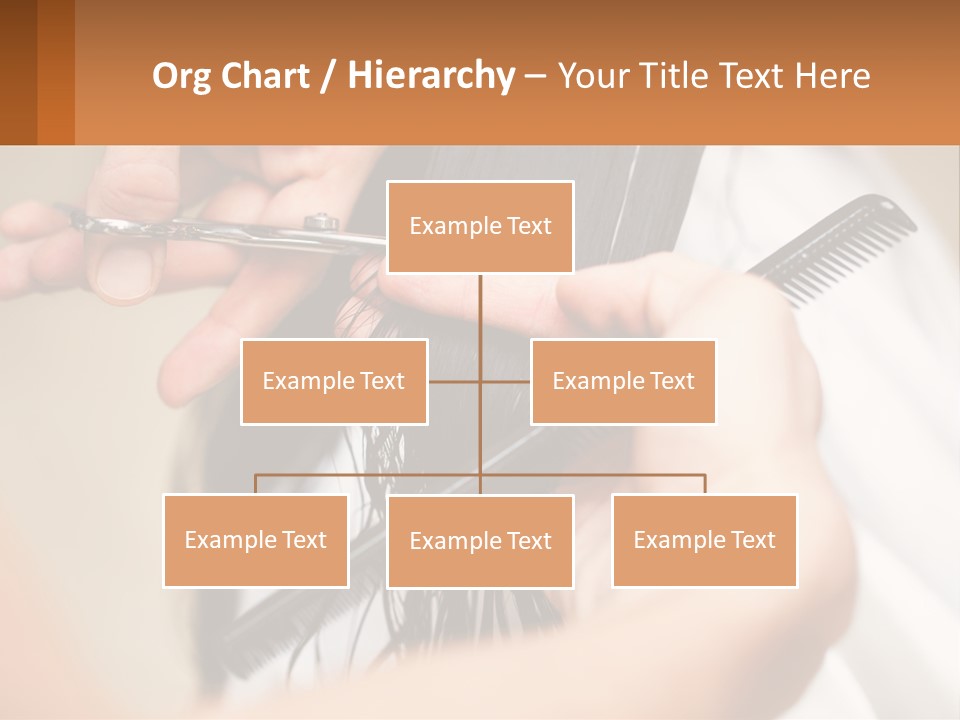 Org Chart / Hierarchy – Your Title Text Here

Example Text

Example Text

Example Text

Example Text

Example Text

Example Text